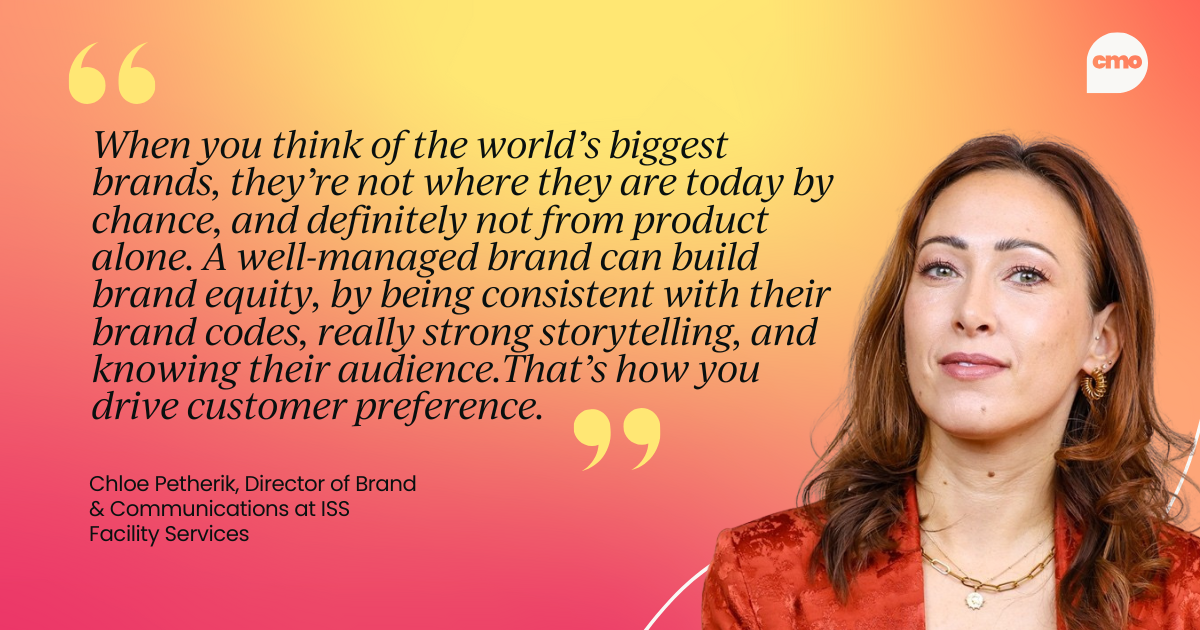 cmo

“

When you think of the world’s biggest brands, they’re not where they are today by chance, and definitely not from product alone. A well-managed brand can build brand equity, by being consistent with their brand codes, really strong storytelling, and knowing their audience.That’s how you drive customer preference.

”

Chloe Petherik, Director of Brand & Communications at ISS Facility Services